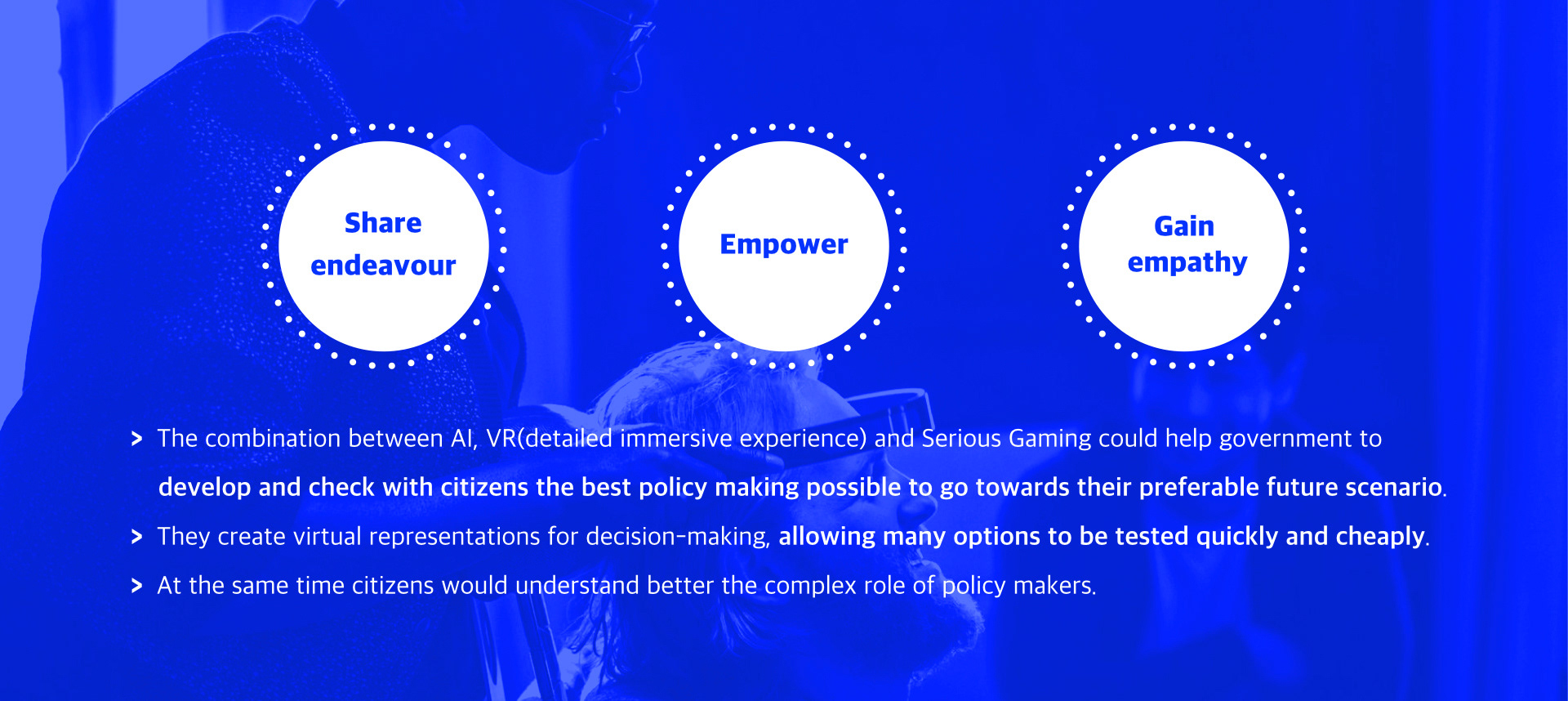 Share endeavour

Empower

Gain empathy

> The combination between AI, VR(detailed immersive experience) and Serious Gaming could help government to develop and check with citizens the best policy making possible to go towards their preferable future scenario.

> They create virtual representations for decision-making, allowing many options to be tested quickly and cheaply.

> At the same time citizens would understand better the complex role of policy makers.